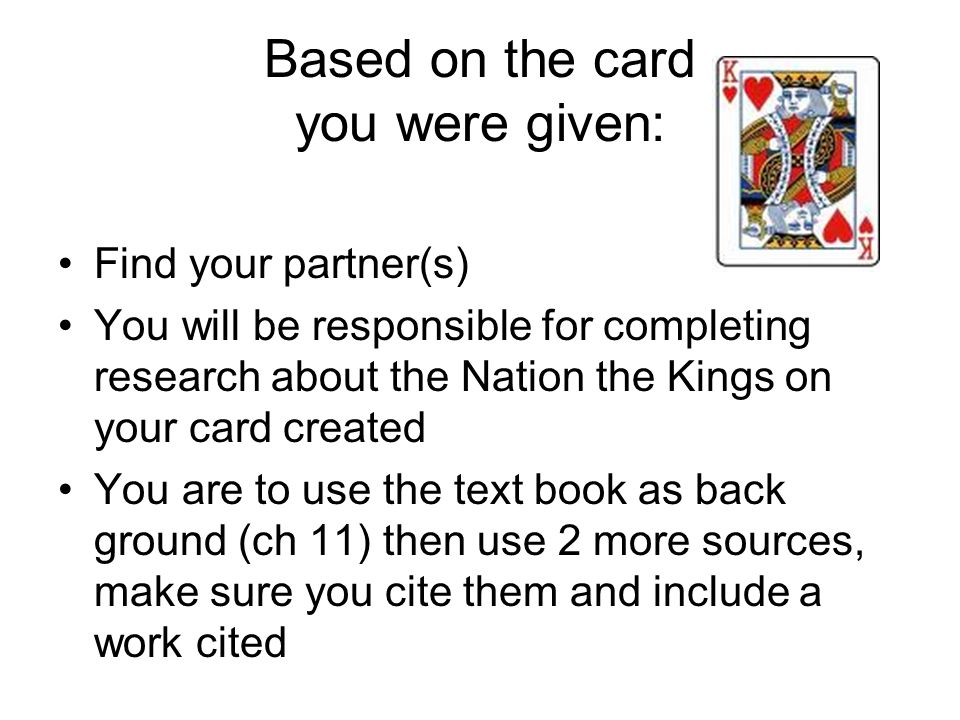 Based on the card you were given:

K K

• Find your partner(s)
• You will be responsible for completing research about the Nation the Kings on your card created
• You are to use the text book as back ground (ch 11) then use 2 more sources, make sure you cite them and include a work cited